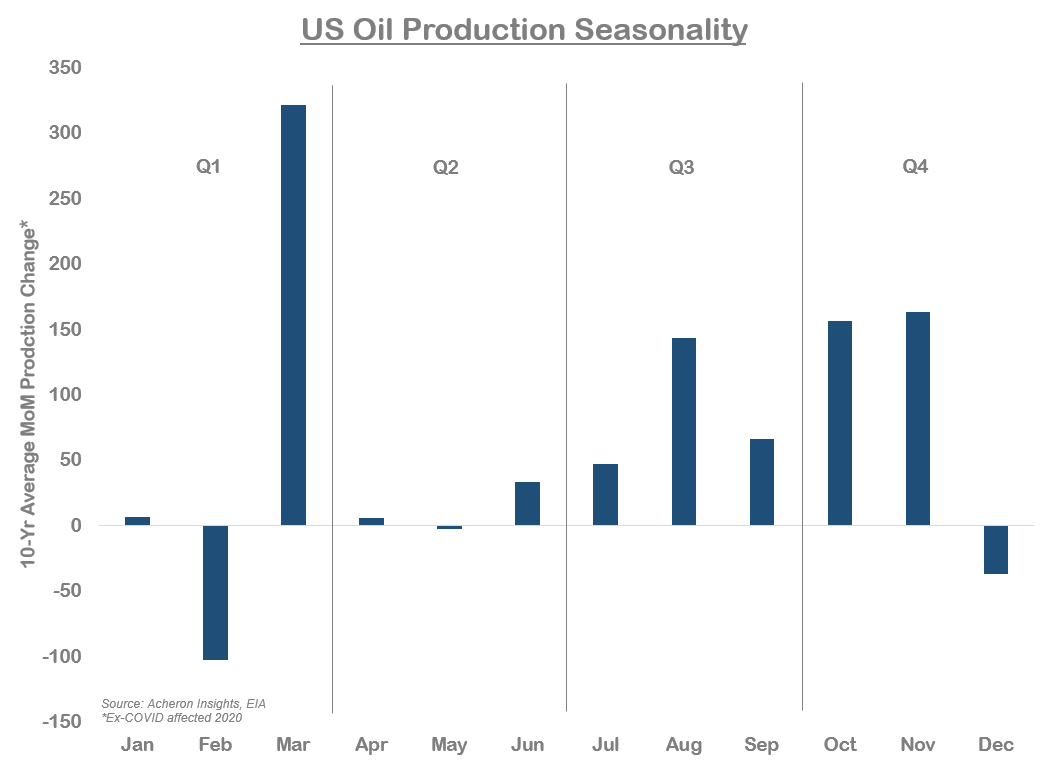 US Oil Production Seasonality

10-Yr Average MoM Prodction Change*

350
300
250
200
150
100
50
0
-50
-100
-150

Q1
Q2
Q3
Q4

Source: Acheron Insights, EIA
*Ex-COVID affected 2020

Jan Feb Mar Apr May Jun Jul Aug Sep Oct Nov Dec